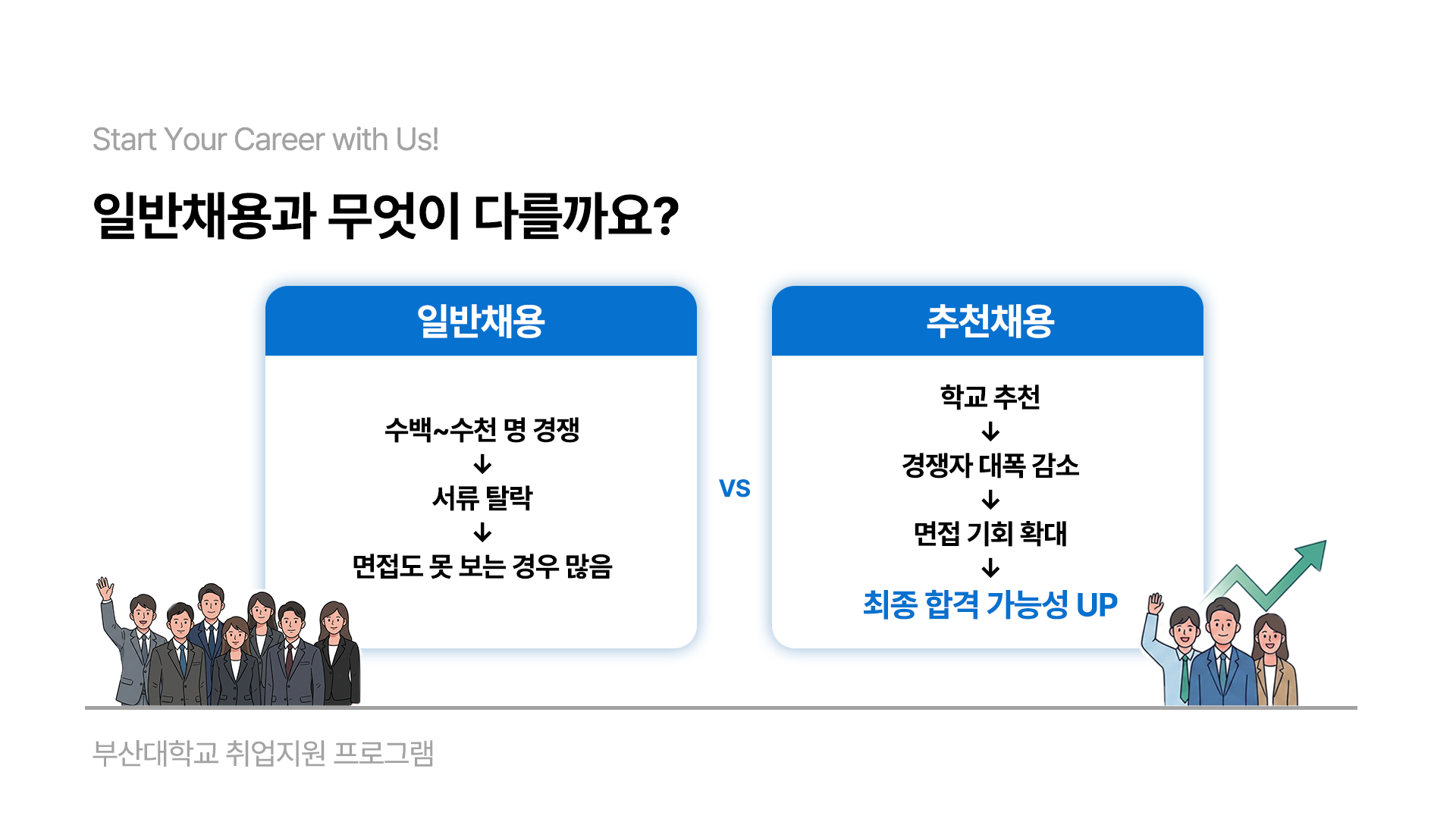 Start Your Career with Us!

일반채용과 무엇이 다를까요?

일반채용

수백~수천 명 경쟁
↓
서류 탈락
↓
면접도 못 보는 경우 많음

VS

추천채용

학교 추천
↓
경쟁자 대폭 감소
↓
면접 기회 확대
↓
최종 합격 가능성 UP

부산대학교 취업지원 프로그램